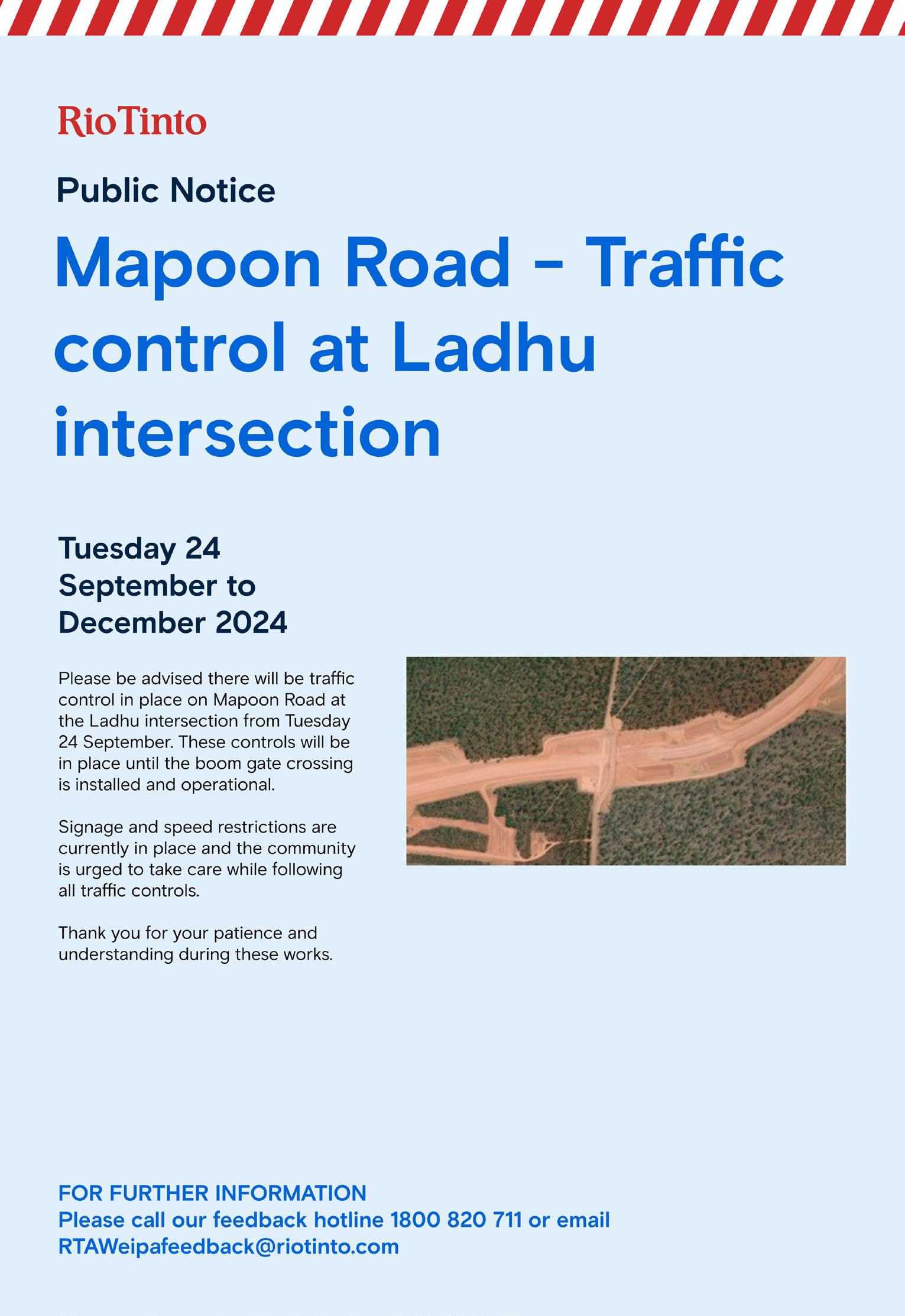 RioTinto

Public Notice

Mapoon Road – Traffic control at Ladhu intersection

Tuesday 24 September to December 2024

Please be advised there will be traffic control in place on Mapoon Road at the Ladhu intersection from Tuesday 24 September. These controls will be in place until the boom gate crossing is installed and operational.

Signage and speed restrictions are currently in place and the community is urged to take care while following all traffic controls.

Thank you for your patience and understanding during these works.

FOR FURTHER INFORMATION
Please call our feedback hotline 1800 820 711 or email RTAWeipafeedback@riotinto.com